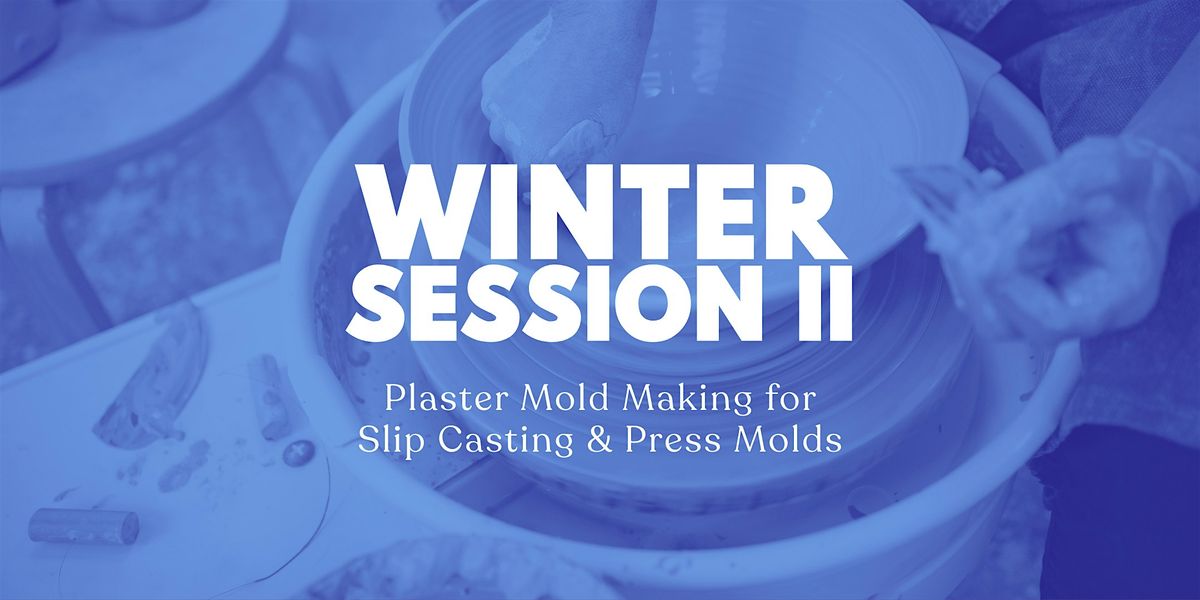 WINTER SESSION II

Plaster Mold Making for Slip Casting & Press Molds